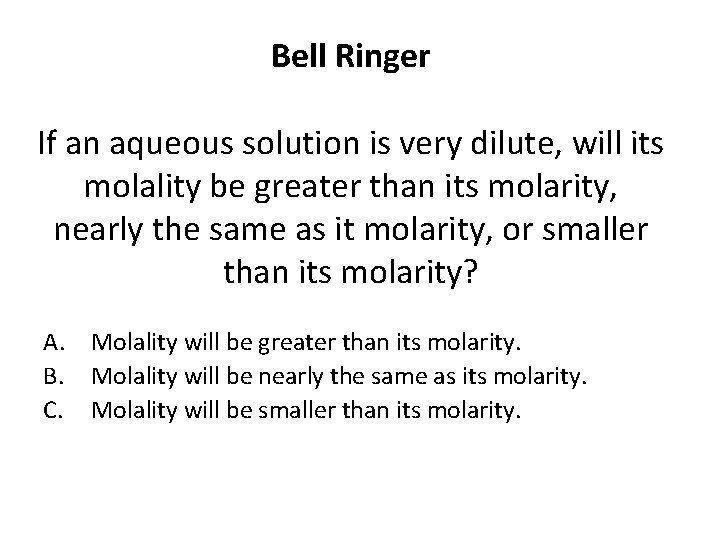 Bell Ringer

If an aqueous solution is very dilute, will its molality be greater than its molarity, nearly the same as it molarity, or smaller than its molarity?

A. Molality will be greater than its molarity.
B. Molality will be nearly the same as its molarity.
C. Molality will be smaller than its molarity.